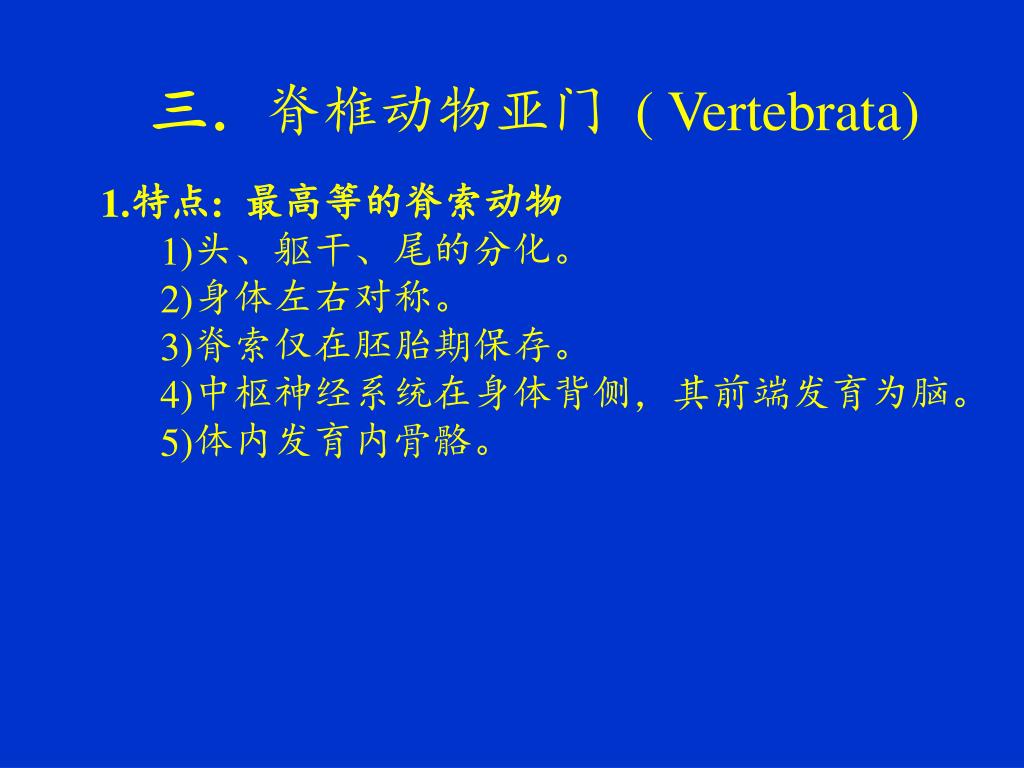 三．脊椎动物亚门 ( Vertebrata)

1.特点：最高等的脊索动物
1)头、躯干、尾的分化。
2)身体左右对称。
3)脊索仅在胚胎期保存。
4)中枢神经系统在身体背侧，其前端发育为脑。
5)体内发育内骨骼。